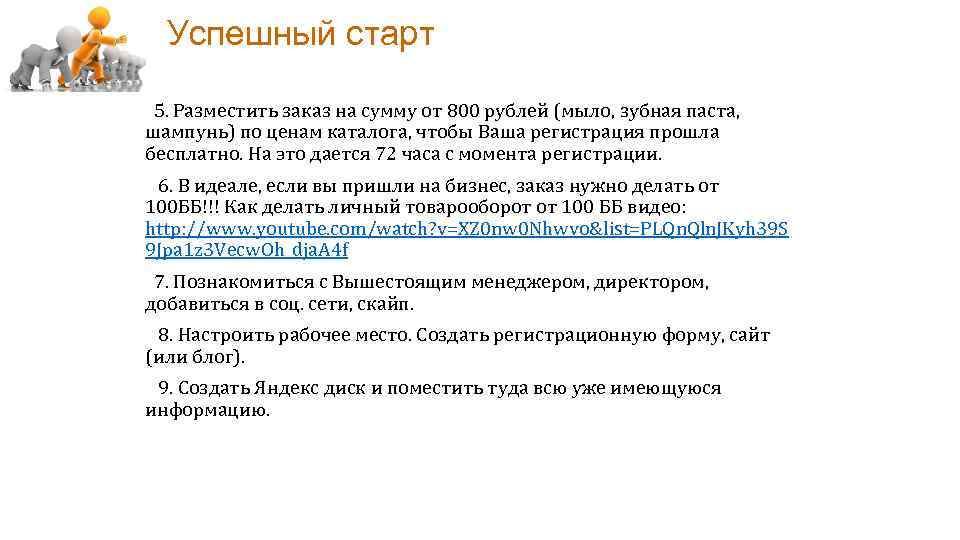 Успешный старт

5. Разместить заказ на сумму от 800 рублей (мыло, зубная паста, шампунь) по ценам каталога, чтобы Ваша регистрация прошла бесплатно. На это дается 72 часа с момента регистрации.

6. В идеале, если вы пришли на бизнес, заказ нужно делать от 100ББ!!! Как делать личный товарооборот от 100 ББ видео: http://www.youtube.com/watch?v=XZ0nw0Nhwvo&list=PLQnQlnJKyh39S9Jpa1z3VecwOh_djaA4f

7. Познакомиться с Вышестоящим менеджером, директором, добавиться в соц. сети, скайп.

8. Настроить рабочее место. Создать регистрационную форму, сайт (или блог).

9. Создать Яндекс диск и поместить туда всю уже имеющуюся информацию.